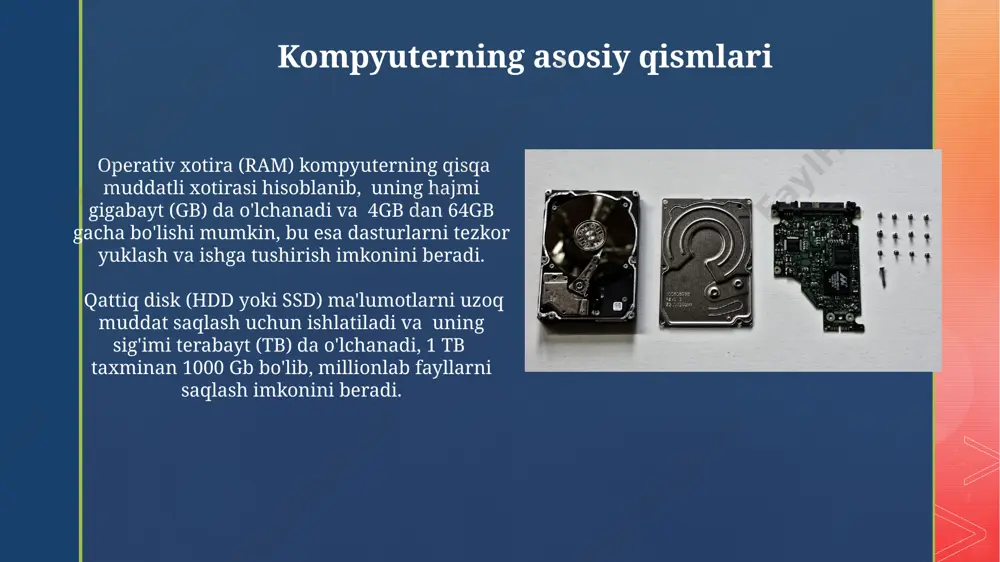 Kompyuterning asosiy qismlari

Operativ xotira (RAM) kompyuterning qisqa muddatli xotirasi hisoblanib, uning hajmi gigabayt (GB) da o'lchanadi va 4GB dan 64GB gacha bo'lishi mumkin, bu esa dasturlarni tezkor yuklash va ishga tushirish imkonini beradi.

Qattiq disk (HDD yoki SSD) ma'lumotlarni uzoq muddat saqlash uchun ishlatiladi va uning sig'imi terabayt (TB) da o'lchanadi, 1 TB taxminan 1000 Gb bo'lib, millionlab fayllarni saqlash imkonini beradi.